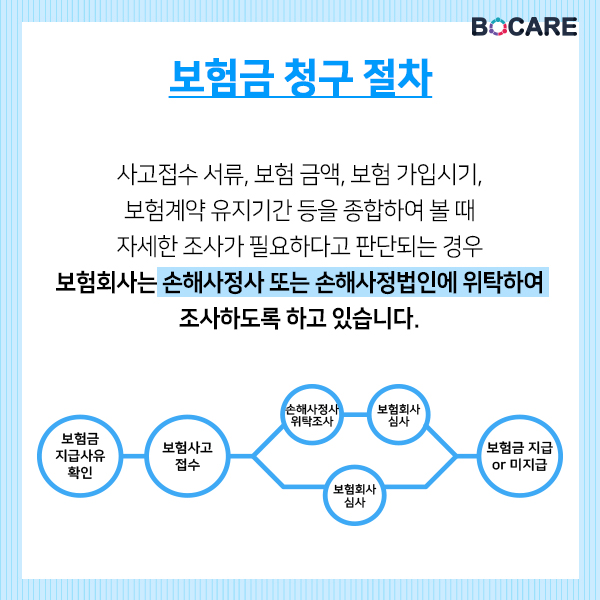 BOCARE

보험금 청구 절차

사고접수 서류, 보험 금액, 보험 가입시기, 보험계약 유지기간 등을 종합하여 볼 때 자세한 조사가 필요하다고 판단되는 경우 보험회사는 손해사정사 또는 손해사정법인에 위탁하여 조사하도록 하고 있습니다.

보험금 지급사유 확인

보험사고 접수

손해사정사 위탁조사

보험회사 심사

보험회사 심사

보험금 지급 or 미지급